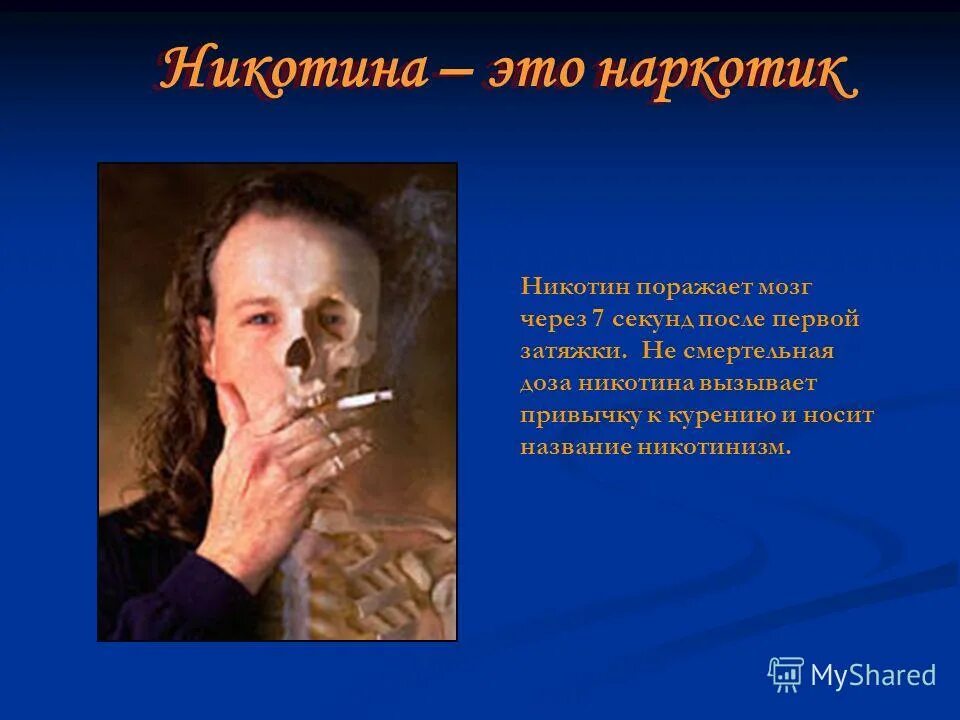 Никотина – это наркотик

Никотин поражает мозг через 7 секунд после первой затяжки. Не смертельная доза никотина вызывает привычку к курению и носит название никотинизм.

MyShared